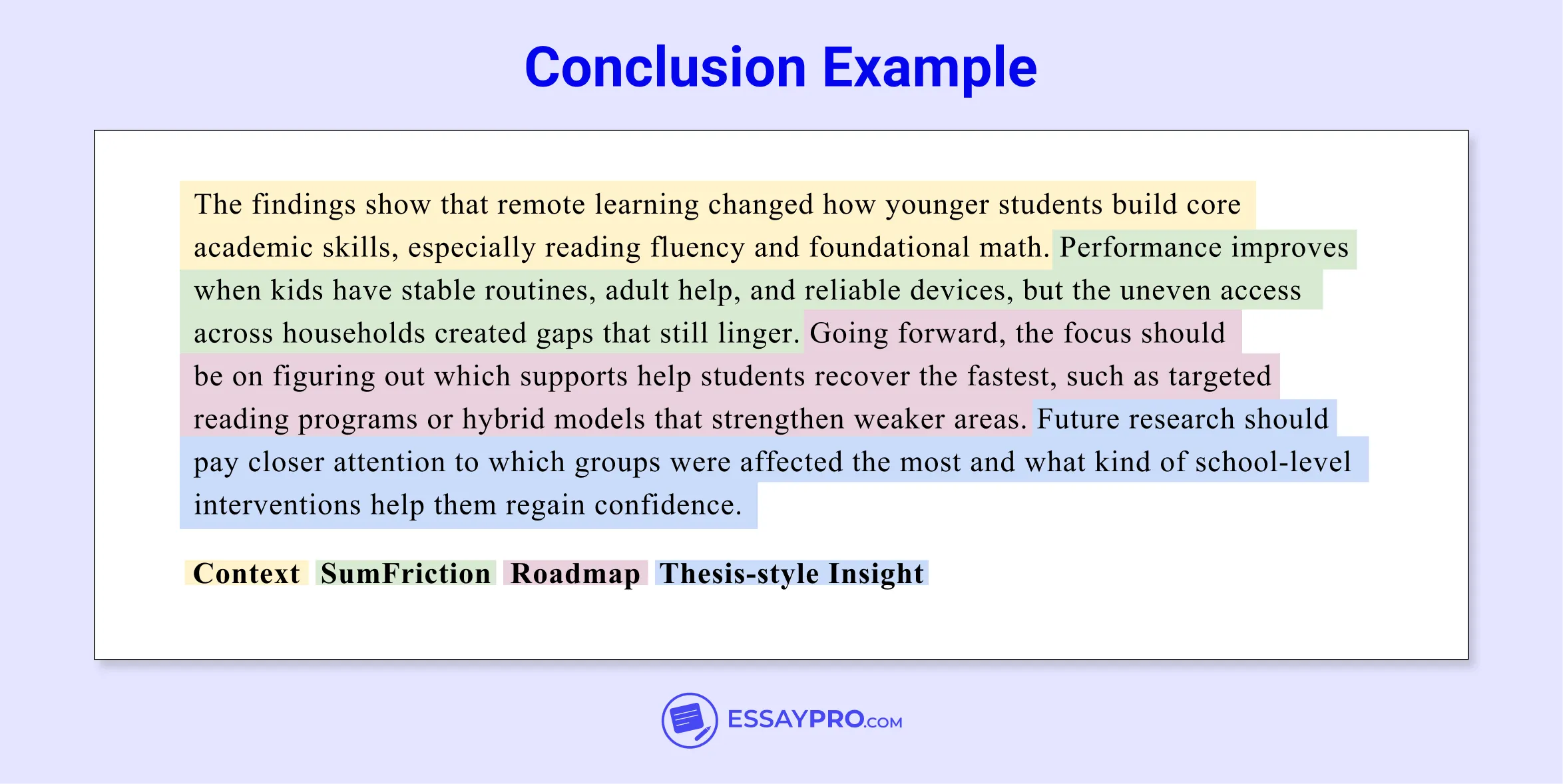 Conclusion Example

The findings show that remote learning changed how younger students build core academic skills, especially reading fluency and foundational math. Performance improves when kids have stable routines, adult help, and reliable devices, but the uneven access across households created gaps that still linger. Going forward, the focus should be on figuring out which supports help students recover the fastest, such as targeted reading programs or hybrid models that strengthen weaker areas. Future research should pay closer attention to which groups were affected the most and what kind of school-level interventions help them regain confidence.

Context SumFriction Roadmap Thesis-style Insight

ESSAYPRO.COM